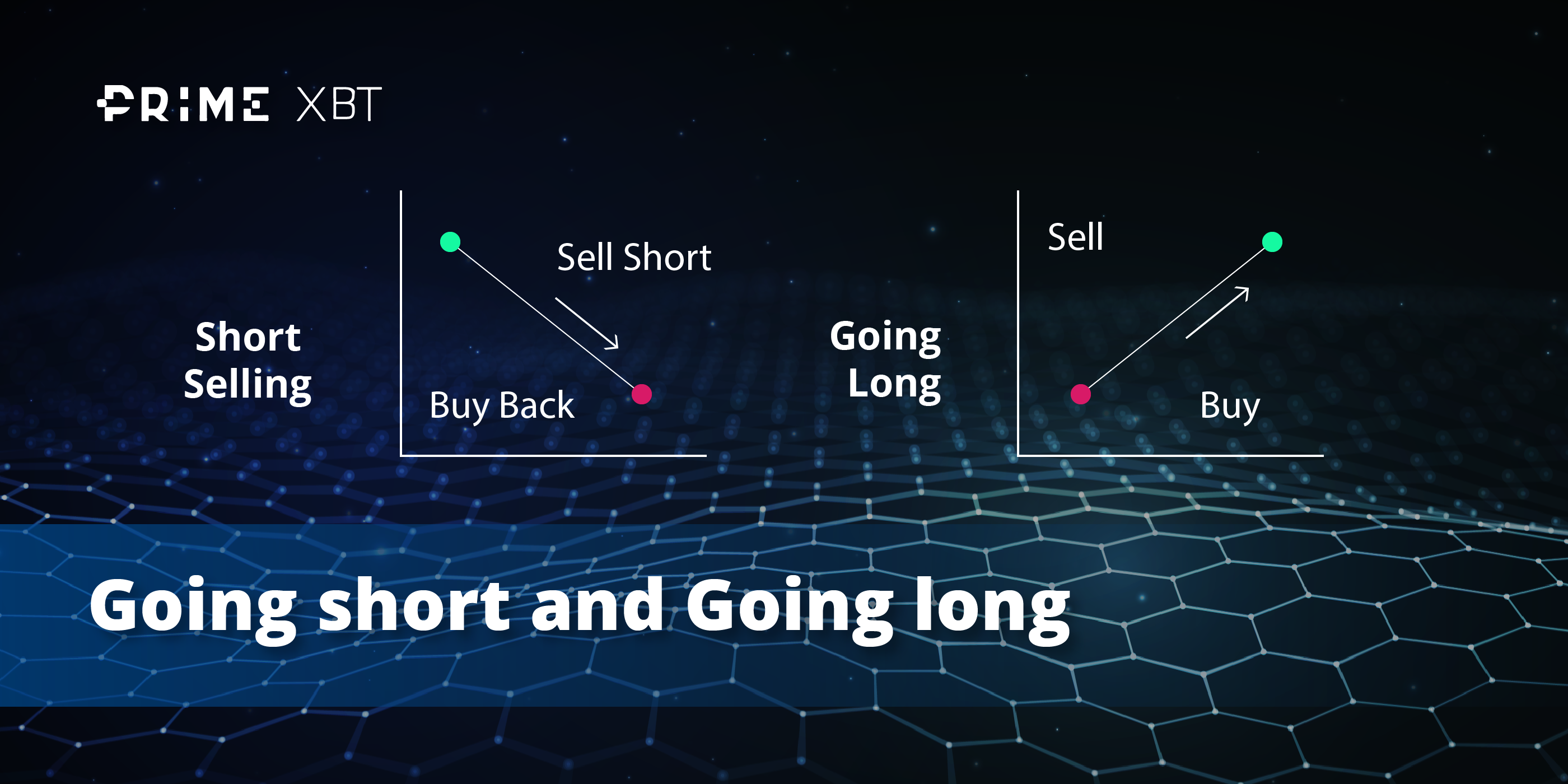 PRIME XBT

Short Selling

Sell Short

Buy Back

Going Long

Sell

Buy

Going short and Going long